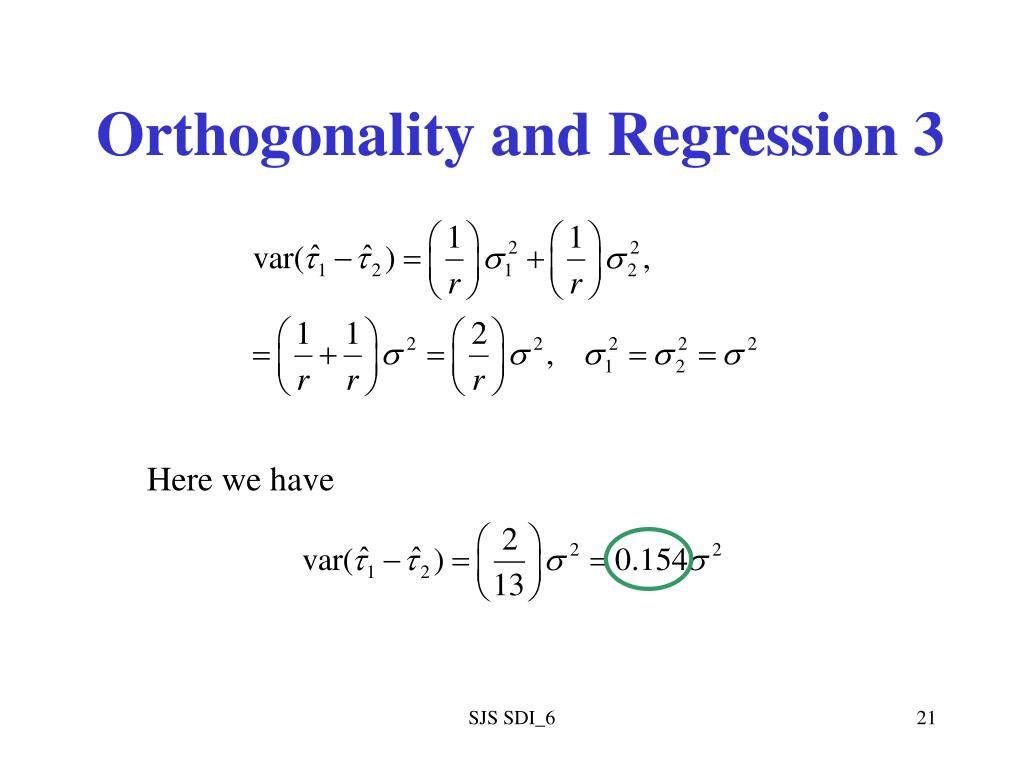 Orthogonality and Regression 3

$\text{var}(\hat{\tau}_1 - \hat{\tau}_2) = \left(\frac{1}{r}\right)\sigma_1^2 + \left(\frac{1}{r}\right)\sigma_2^2,$

$= \left(\frac{1}{r} + \frac{1}{r}\right)\sigma^2 = \left(\frac{2}{r}\right)\sigma^2, \quad \sigma_1^2 = \sigma_2^2 = \sigma^2$

Here we have

$\text{var}(\hat{\tau}_1 - \hat{\tau}_2) = \left(\frac{2}{13}\right)\sigma^2 = 0.154\sigma^2$

SJS SDI_6

21